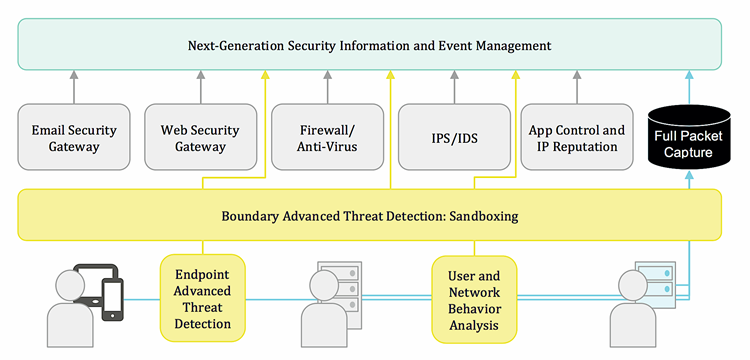 Next-Generation Security Information and Event Management

Email Security Gateway

Web Security Gateway

Firewall/ Anti-Virus

IPS/IDS

App Control and IP Reputation

Full Packet Capture

Boundary Advanced Threat Detection: Sandboxing

Endpoint Advanced Threat Detection

User and Network Behavior Analysis